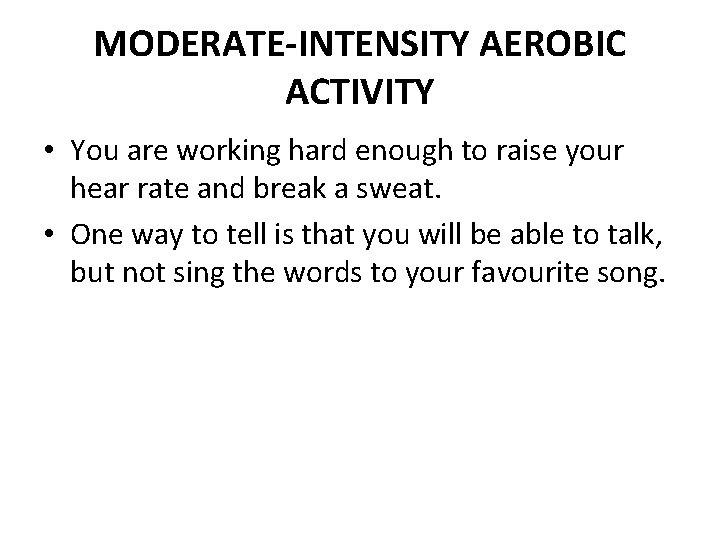 MODERATE-INTENSITY AEROBIC ACTIVITY

• You are working hard enough to raise your hear rate and break a sweat.

• One way to tell is that you will be able to talk, but not sing the words to your favourite song.